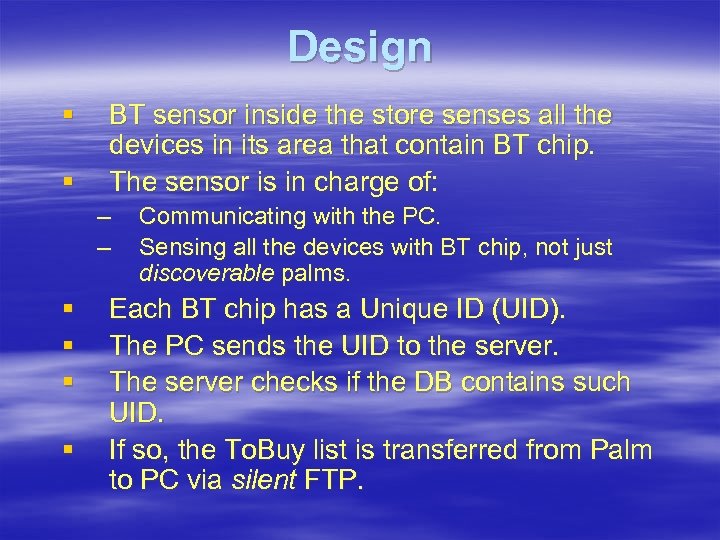 Design

▪ BT sensor inside the store senses all the devices in its area that contain BT chip.
▪ The sensor is in charge of:
– Communicating with the PC.
– Sensing all the devices with BT chip, not just discoverable palms.
▪ Each BT chip has a Unique ID (UID).
▪ The PC sends the UID to the server.
▪ The server checks if the DB contains such UID.
▪ If so, the ToBuy list is transferred from Palm to PC via silent FTP.